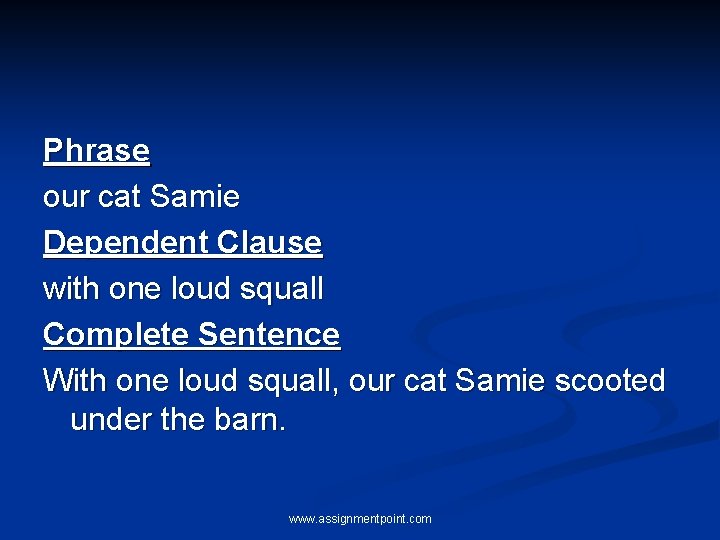 Phrase

our cat Samie

Dependent Clause

with one loud squall

Complete Sentence

With one loud squall, our cat Samie scooted under the barn.

www.assignmentpoint.com